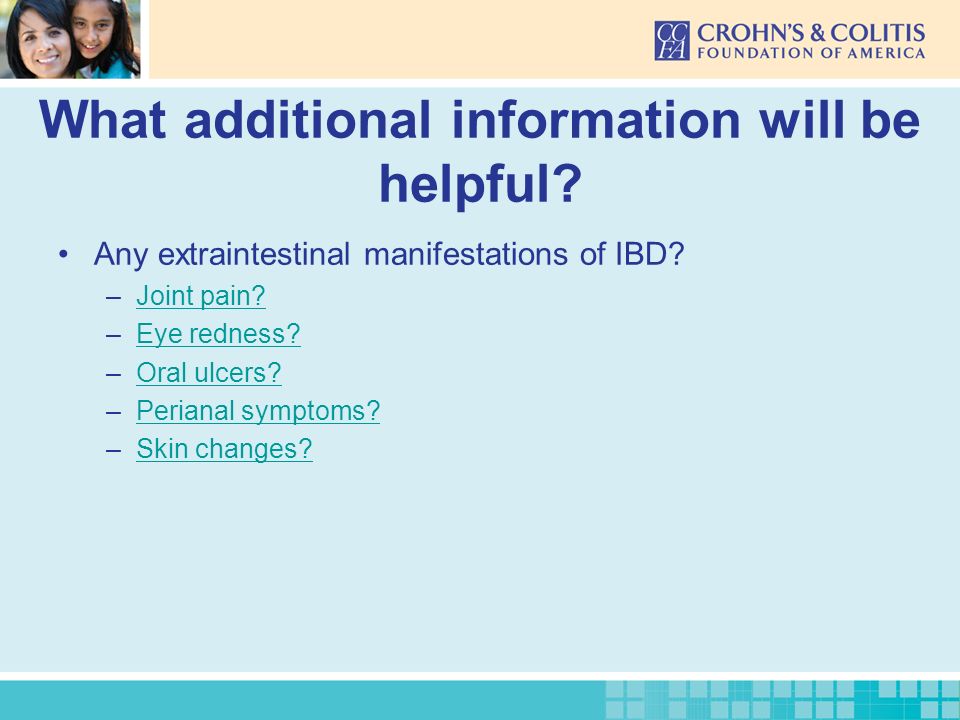 CCFA CROHN'S & COLITIS FOUNDATION OF AMERICA

What additional information will be helpful?

• Any extraintestinal manifestations of IBD?
– Joint pain?
– Eye redness?
– Oral ulcers?
– Perianal symptoms?
– Skin changes?